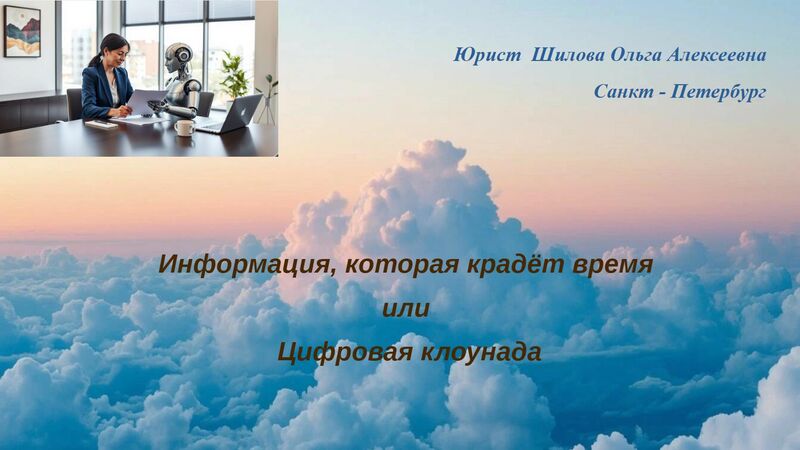 Юрист Шилова Ольга Алексеевна

Санкт - Петербург

Информация, которая крадёт время

или

Цифровая клоунада